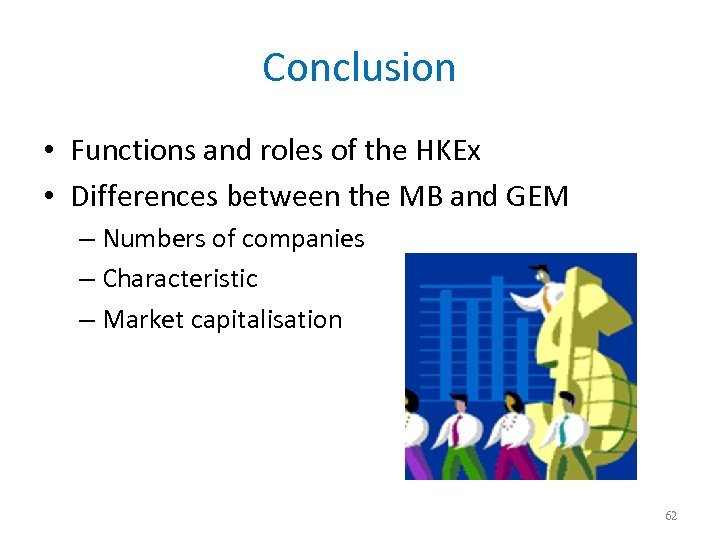 Conclusion

• Functions and roles of the HKEx
• Differences between the MB and GEM
– Numbers of companies
– Characteristic
– Market capitalisation

62